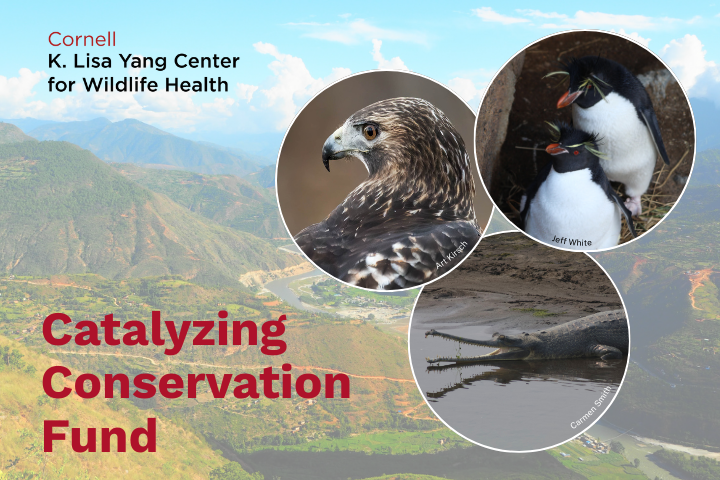 Cornell
K. Lisa Yang Center for Wildlife Health

Art Kirsch

Jeff White

Carmen Smith

Catalyzing Conservation Fund